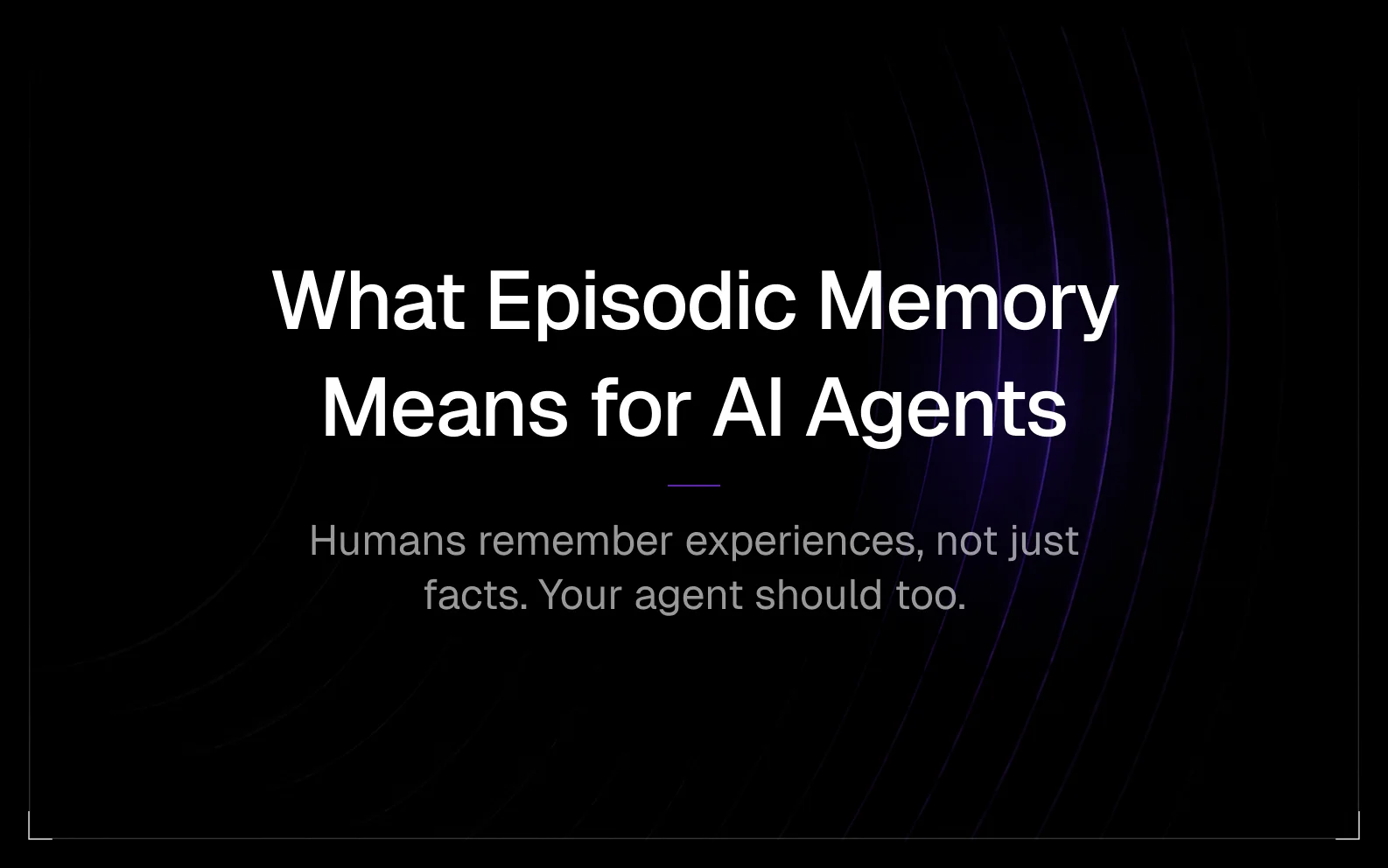 What Episodic Memory Means for AI Agents

Humans remember experiences, not just facts. Your agent should too.